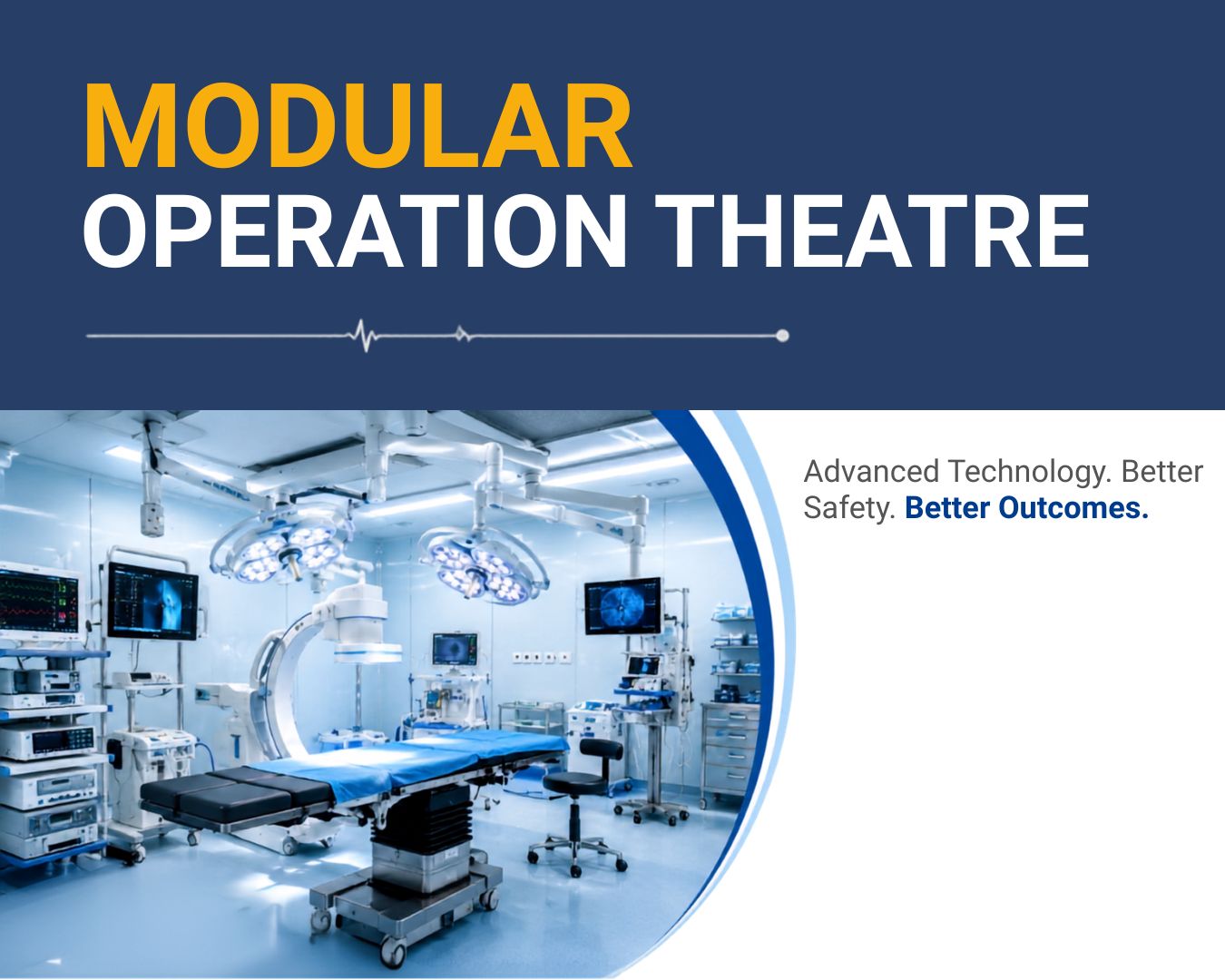 MODULAR
OPERATION THEATRE

Advanced Technology. Better Safety. Better Outcomes.